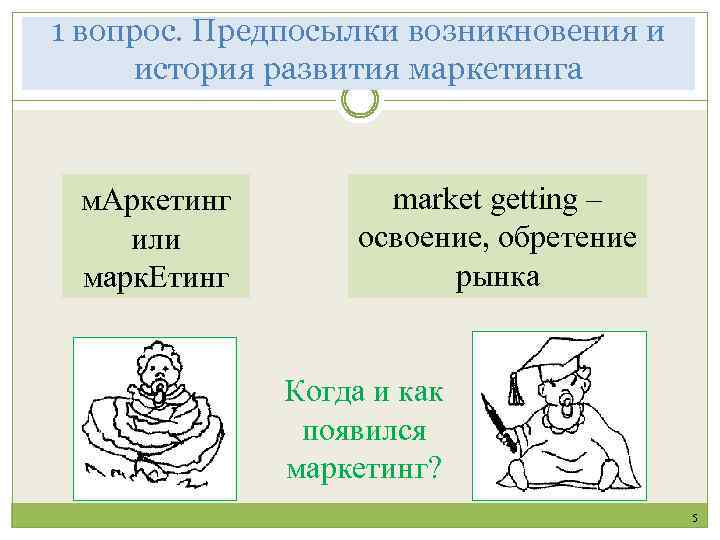 1 вопрос. Предпосылки возникновения и история развития маркетинга

мАркетинг или маркЕтинг

market getting – освоение, обретение рынка

Когда и как появился маркетинг?

5